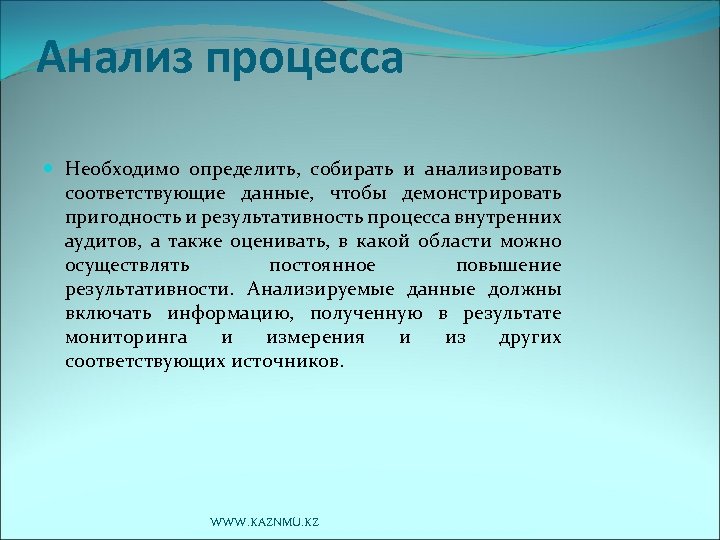 Анализ процесса

Необходимо определить, собирать и анализировать соответствующие данные, чтобы демонстрировать пригодность и результативность процесса внутренних аудитов, а также оценивать, в какой области можно осуществлять постоянное повышение результативности. Анализируемые данные должны включать информацию, полученную в результате мониторинга и измерения и из других соответствующих источников.

WWW.KAZNMU.KZ